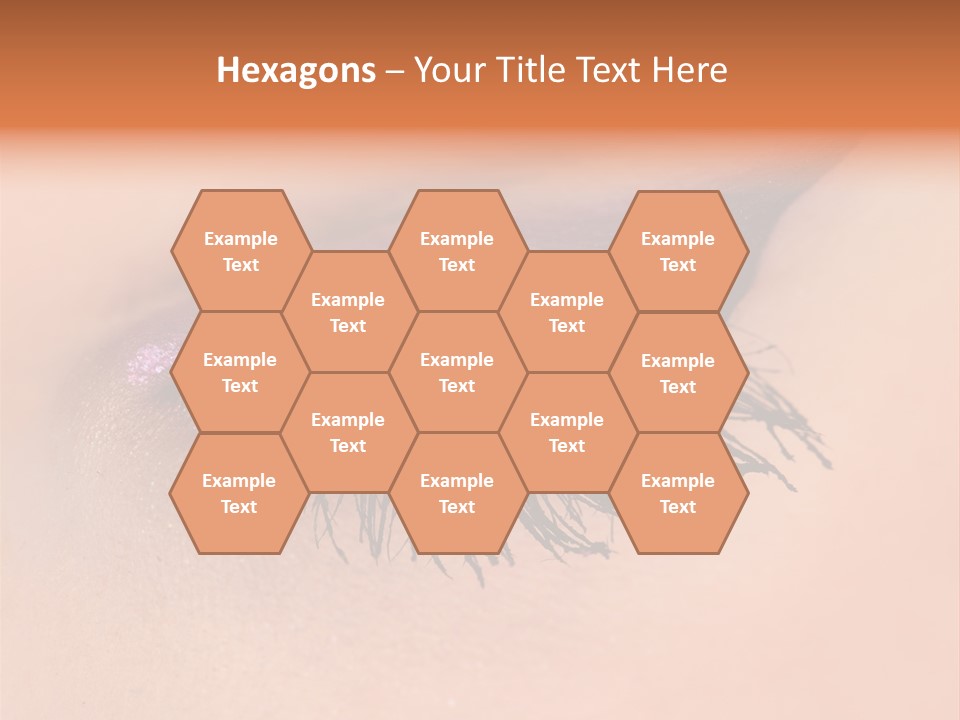 Hexagons – Your Title Text Here

Example Text

Example Text

Example Text

Example Text

Example Text

Example Text

Example Text

Example Text

Example Text

Example Text

Example Text

Example Text

Example Text